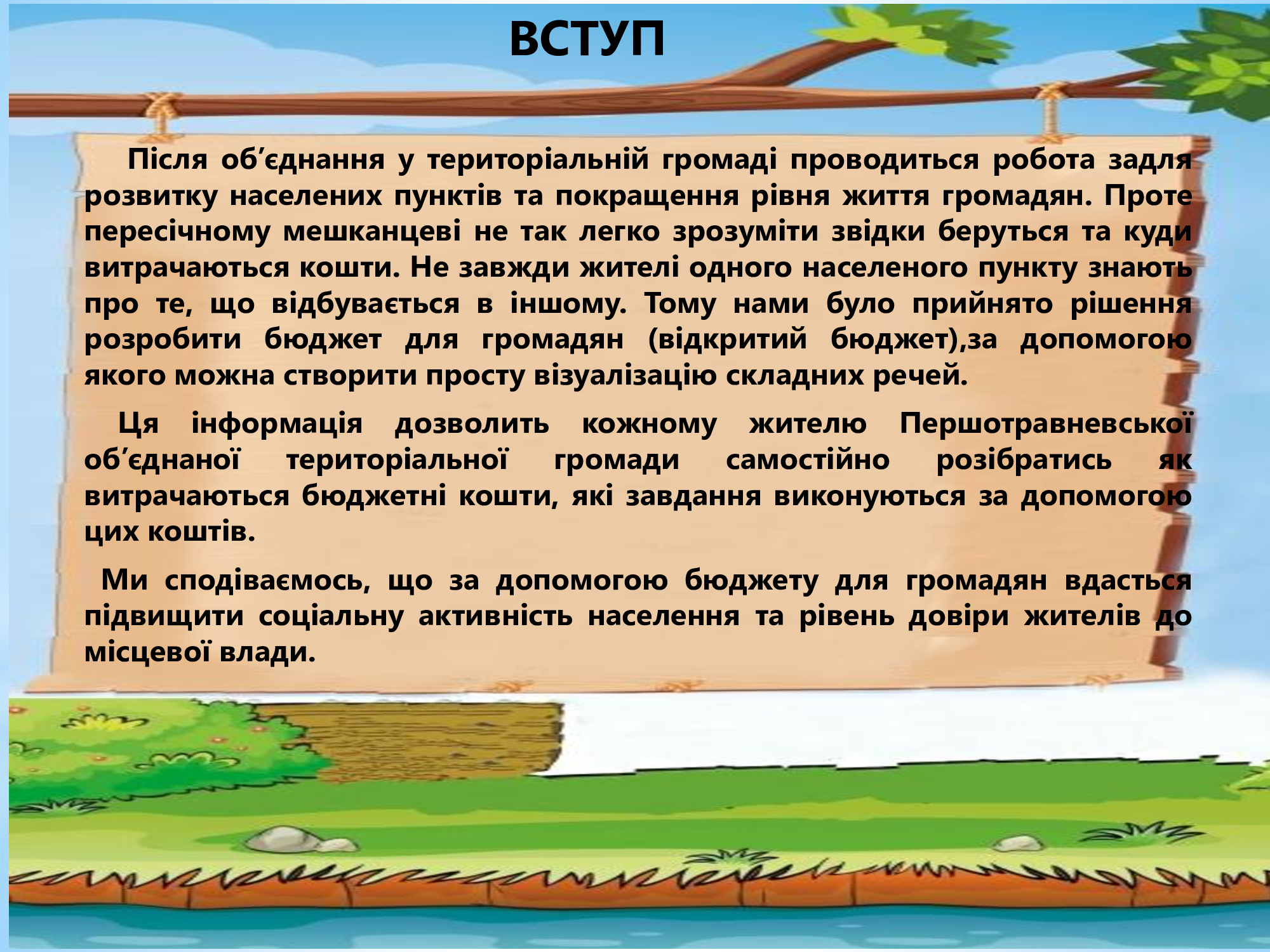 ВСТУП

Після об’єднання у територіальній громаді проводиться робота задля розвитку населених пунктів та покращення рівня життя громадян. Проте пересічному мешканцеві не так легко зрозуміти звідки беруться та куди витрачаються кошти. Не завжди жителі одного населеного пункту знають про те, що відбувається в іншому. Тому нами було прийнято рішення розробити бюджет для громадян (відкритий бюджет),за допомогою якого можна створити просту візуалізацію складних речей.

Ця інформація дозволить кожному жителю Першотравневської об’єднаної територіальної громади самостійно розібратись як витрачаються бюджетні кошти, які завдання виконуються за допомогою цих коштів.

Ми сподіваємось, що за допомогою бюджету для громадян вдасться підвищити соціальну активність населення та рівень довіри жителів до місцевої влади.